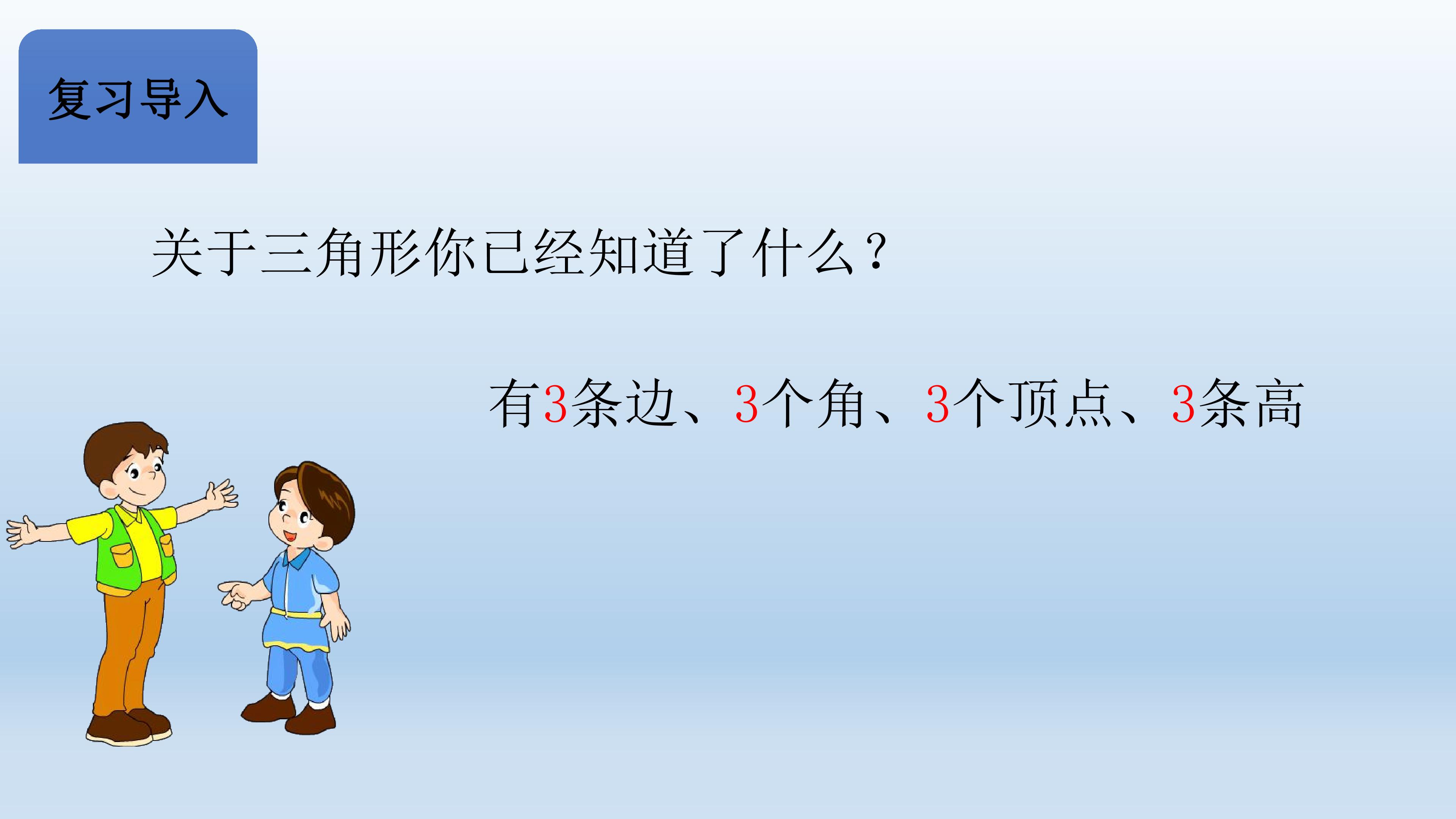 复习导入

关于三角形你已经知道了什么？

有3条边、3个角、3个顶点、3条高